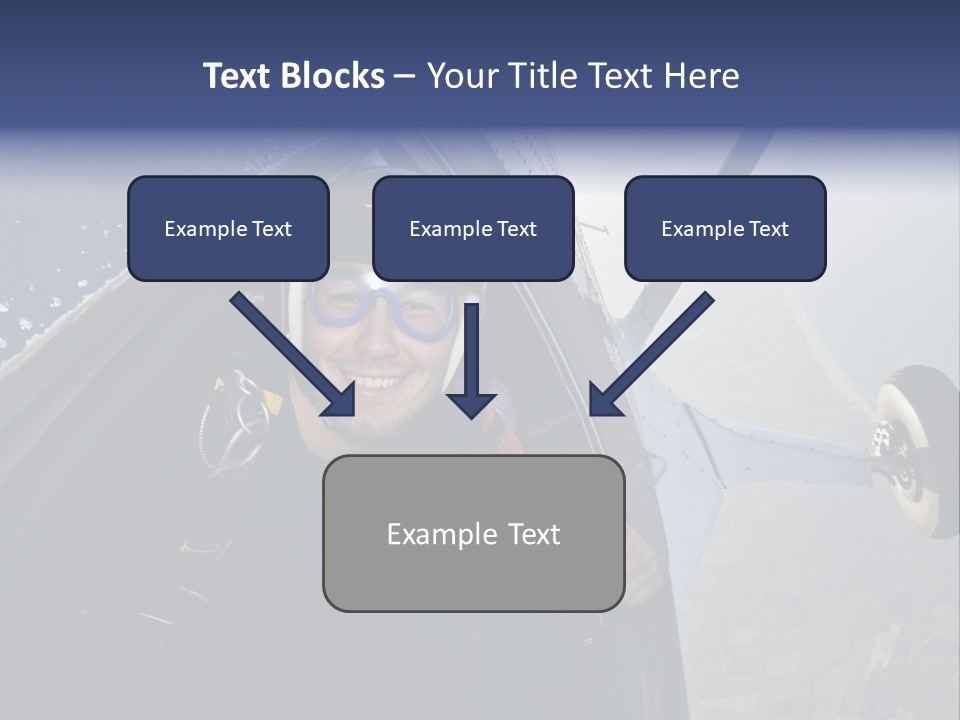 Text Blocks – Your Title Text Here

Example Text

Example Text

Example Text

Example Text